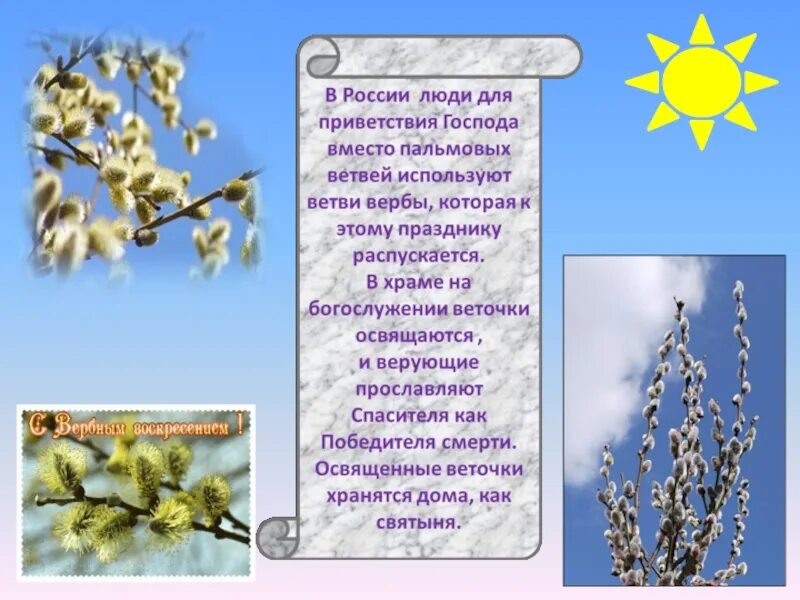 В России люди для приветствия Господа вместо пальмовых ветвей используют ветви вербы, которая к этому празднику распускается.
В храме на богослужении веточки освящаются , и верующие прославляют Спасителя как Победителя смерти. Освященные веточки хранятся дома, как святыня.

С Вербным воскресением !